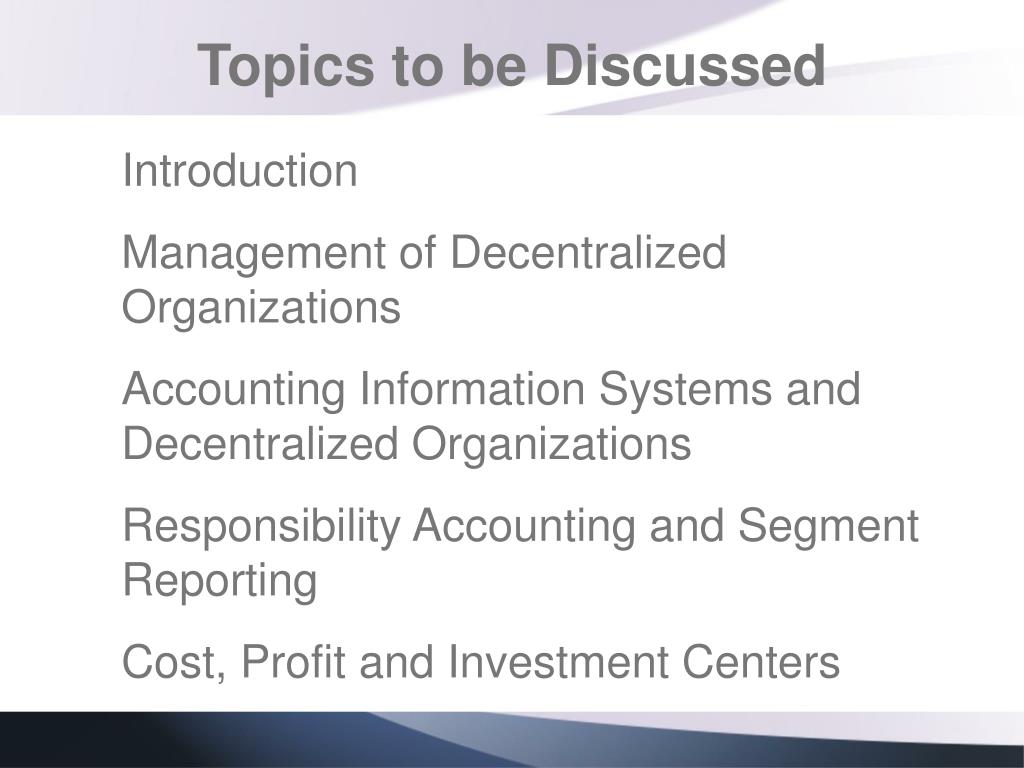 Topics to be Discussed

Introduction

Management of Decentralized Organizations

Accounting Information Systems and Decentralized Organizations

Responsibility Accounting and Segment Reporting

Cost, Profit and Investment Centers